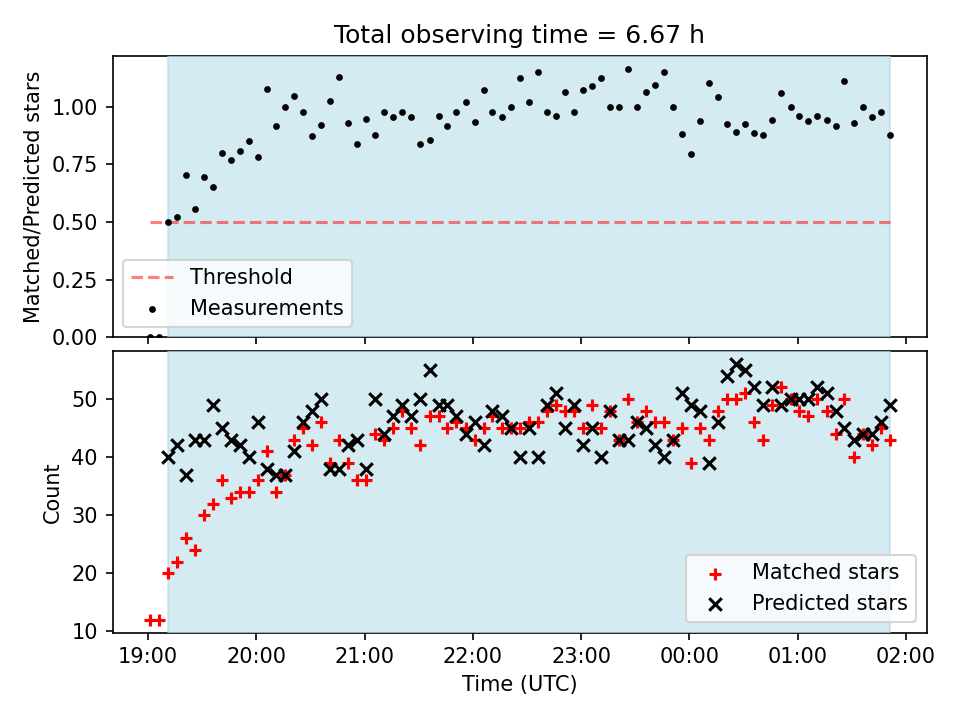 Total observing time = 6.67 h

Matched/Predicted stars

1.00
0.75
0.50
0.25
0.00

Threshold
Measurements

Count

50
40
30
20
10

Matched stars
Predicted stars

19:00
20:00
21:00
22:00
23:00
00:00
01:00
02:00

Time (UTC)